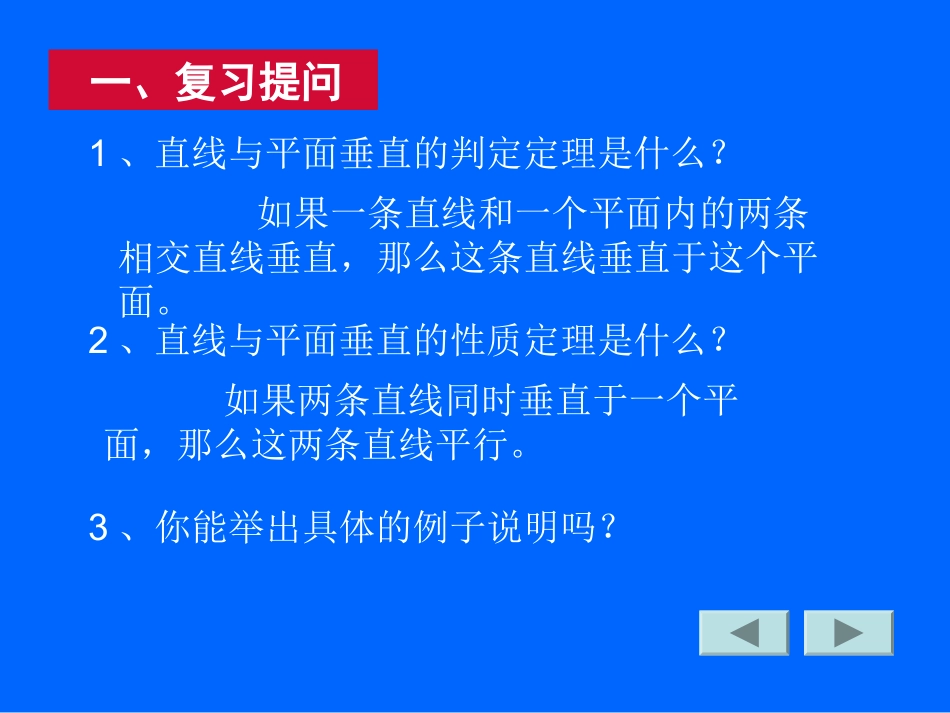 一、复习提问

1、直线与平面垂直的判定定理是什么？

如果一条直线和一个平面内的两条相交直线垂直，那么这条直线垂直于这个平面。

2、直线与平面垂直的性质定理是什么？

如果两条直线同时垂直于一个平面，那么这两条直线平行。

3、你能举出具体的例子说明吗？